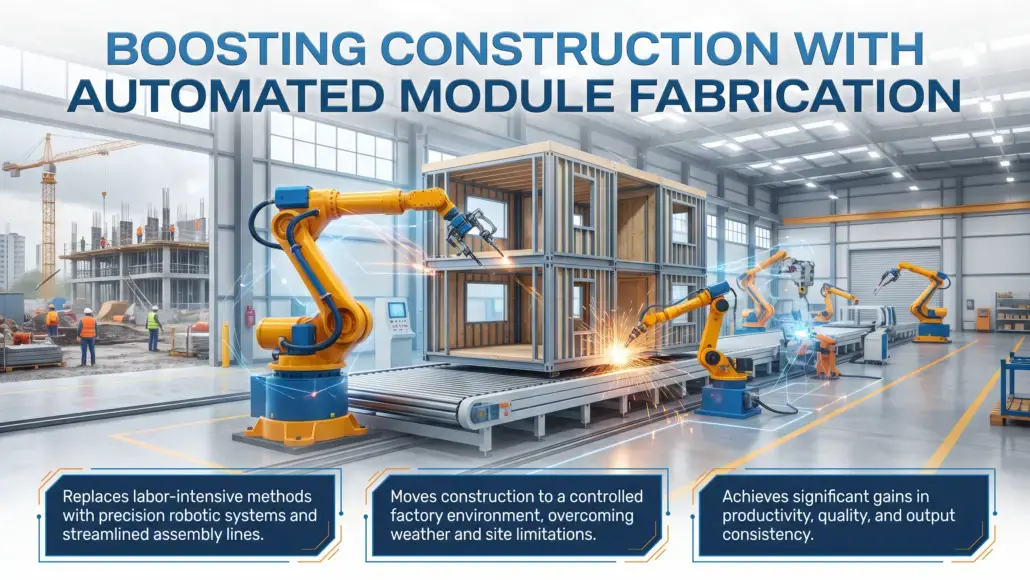 BOOSTING CONSTRUCTION WITH AUTOMATED MODULE FABRICATION

Replaces labor-intensive methods with precision robotic systems and streamlined assembly lines.

Moves construction to a controlled factory environment, overcoming weather and site limitations.

Achieves significant gains in productivity, quality, and output consistency.